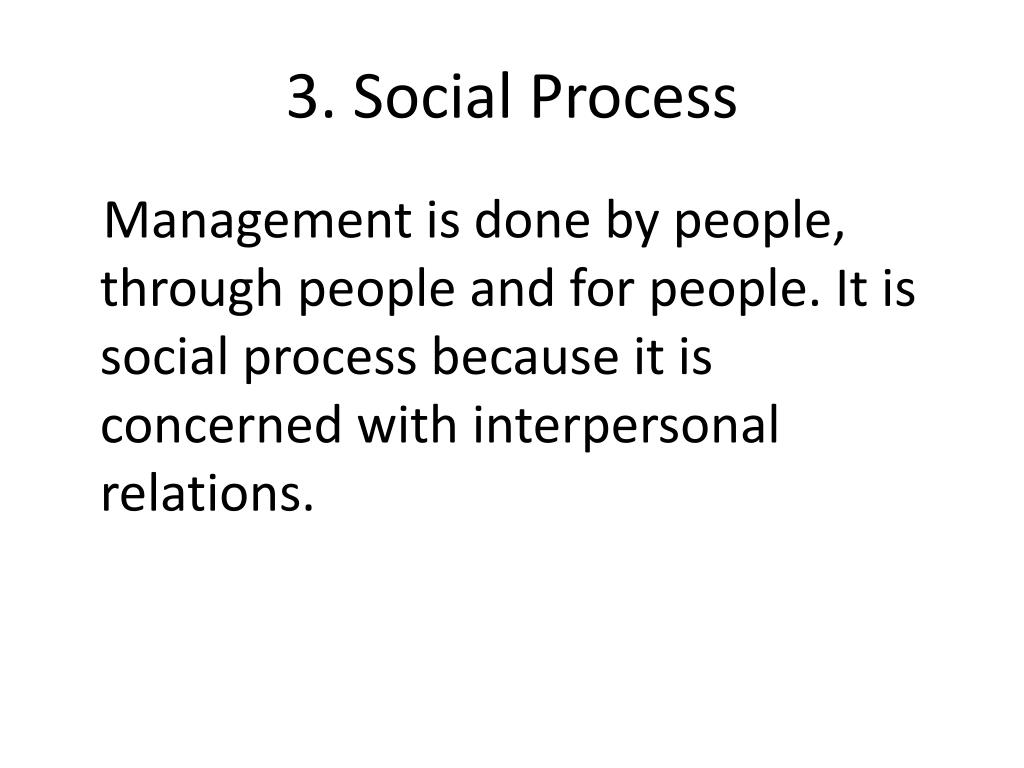 3. Social Process

Management is done by people, through people and for people. It is social process because it is concerned with interpersonal relations.